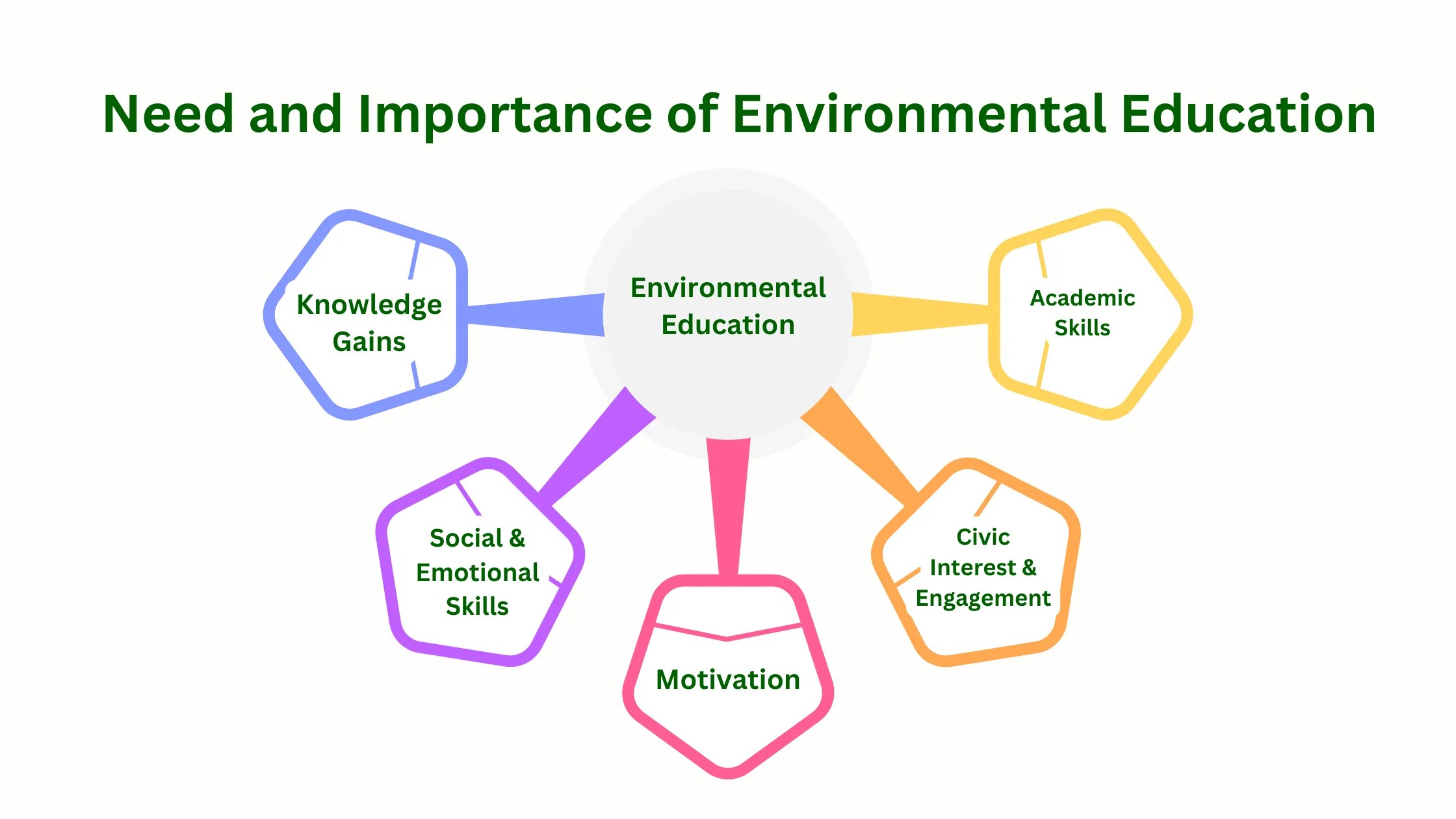 Need and Importance of Environmental Education

Environmental Education

Knowledge Gains

Academic Skills

Social & Emotional Skills

Motivation

Civic Interest & Engagement